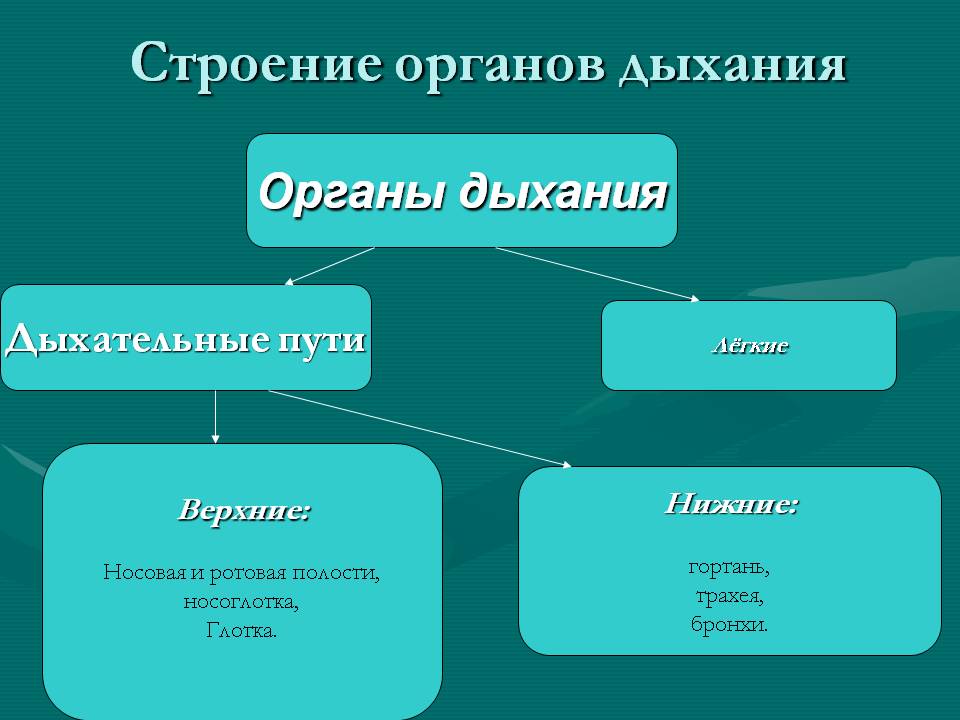 Строение органов дыхания

Органы дыхания

Дыхательные пути

Лёгкие

Верхние:

Носовая и ротовая полости,
носоглотка,
Глотка.

Нижние:

гортань,
трахея,
бронхи.